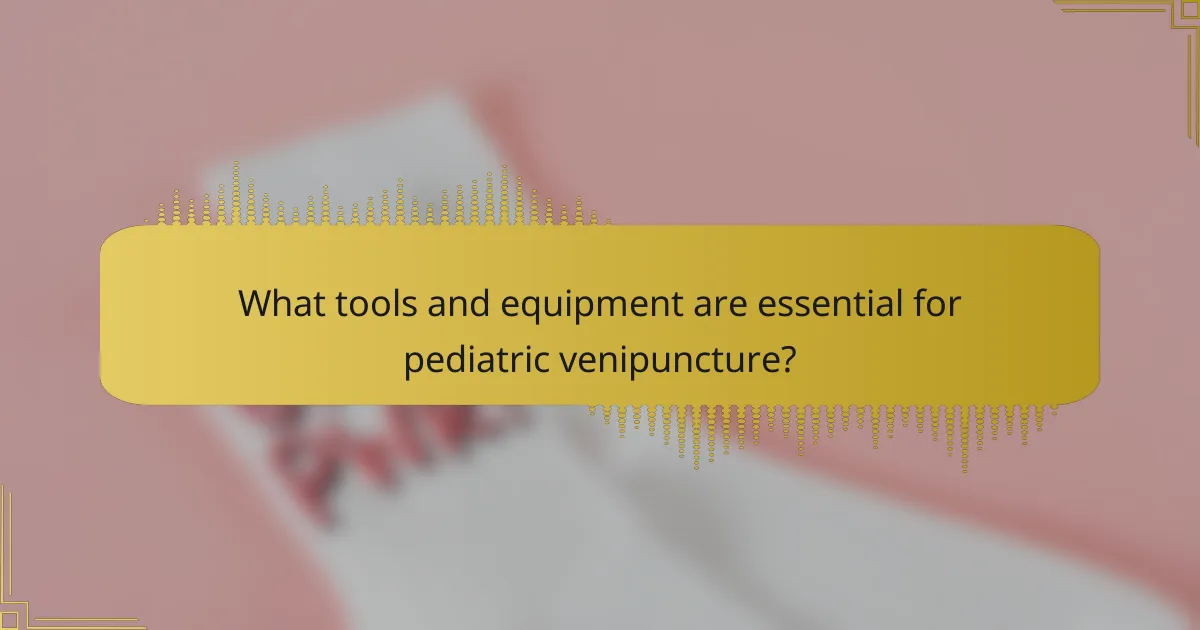 What tools and equipment are essential for pediatric venipuncture?